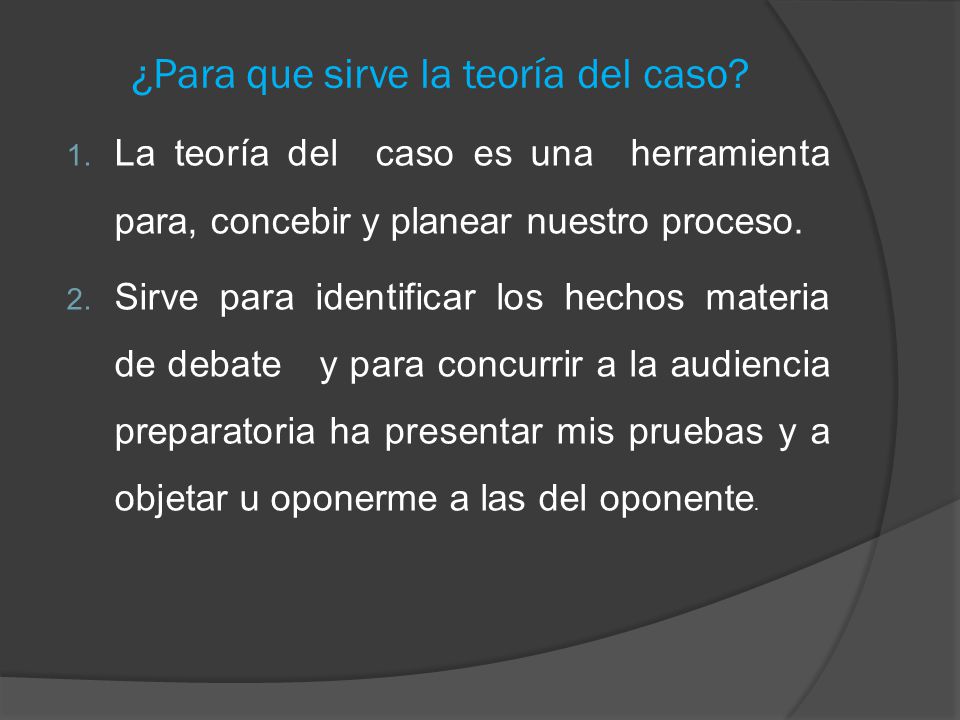 ¿Para que sirve la teoría del caso?

1. La teoría del caso es una herramienta para, concebir y planear nuestro proceso.
2. Sirve para identificar los hechos materia de debate y para concurrir a la audiencia preparatoria ha presentar mis pruebas y a objetar u oponerme a las del oponente.